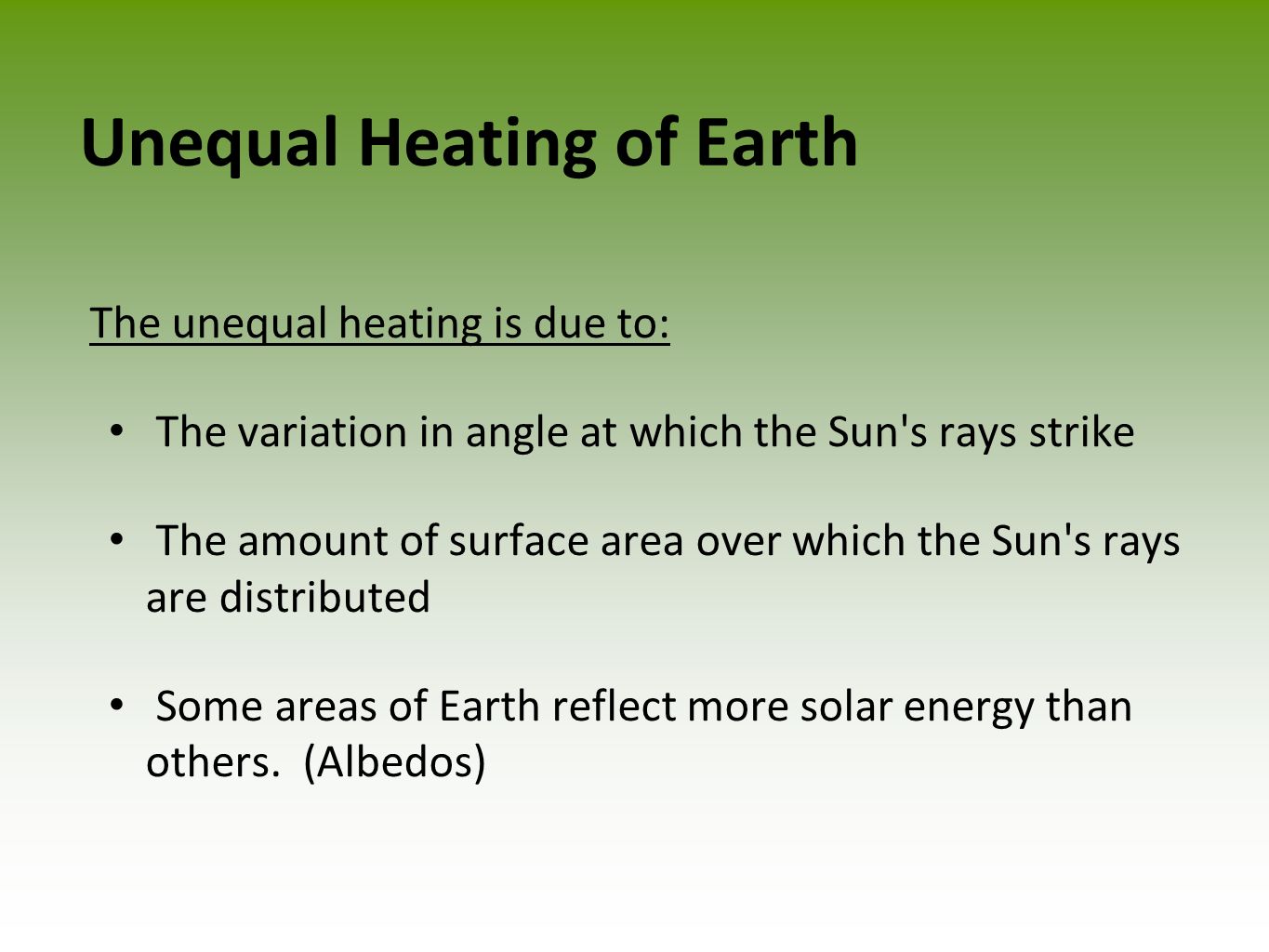 Unequal Heating of Earth

The unequal heating is due to:

• The variation in angle at which the Sun's rays strike

• The amount of surface area over which the Sun's rays are distributed

• Some areas of Earth reflect more solar energy than others. (Albedos)